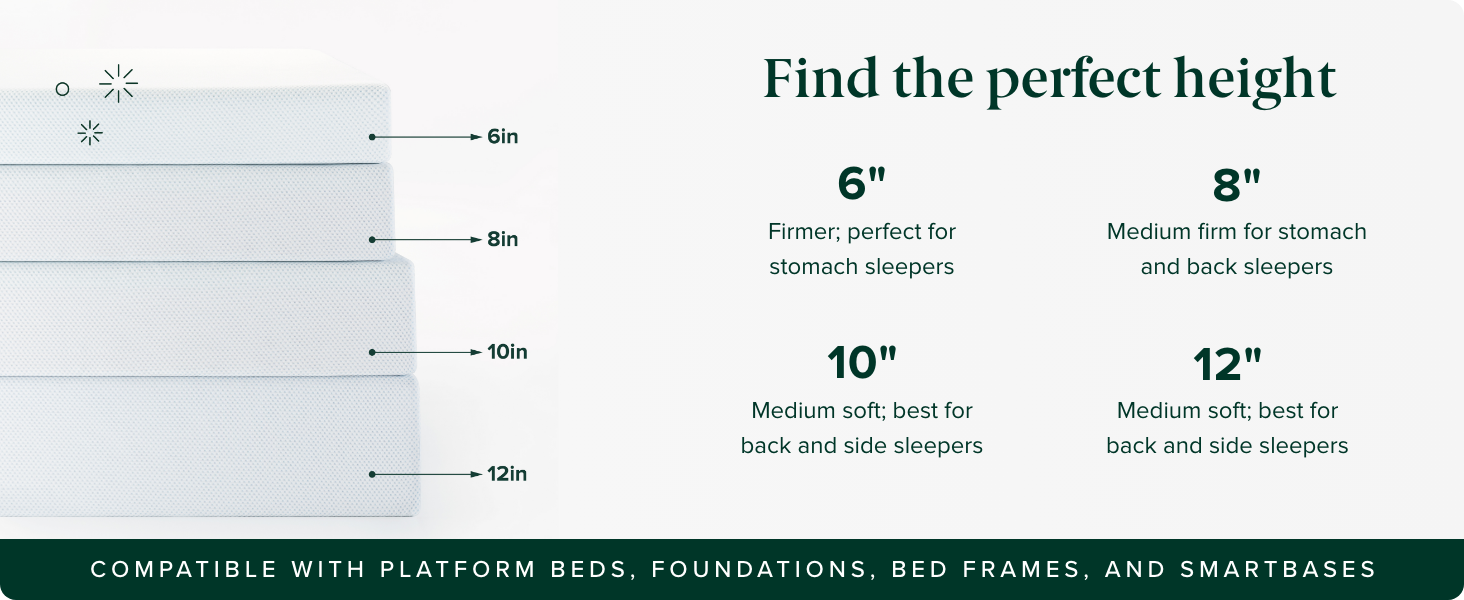 6in

8in

10in

12in

Find the perfect height

6"
Firmer; perfect for stomach sleepers

8"
Medium firm for stomach and back sleepers

10"
Medium soft; best for back and side sleepers

12"
Medium soft; best for back and side sleepers

COMPATIBLE WITH PLATFORM BEDS, FOUNDATIONS, BED FRAMES, AND SMARTBASES